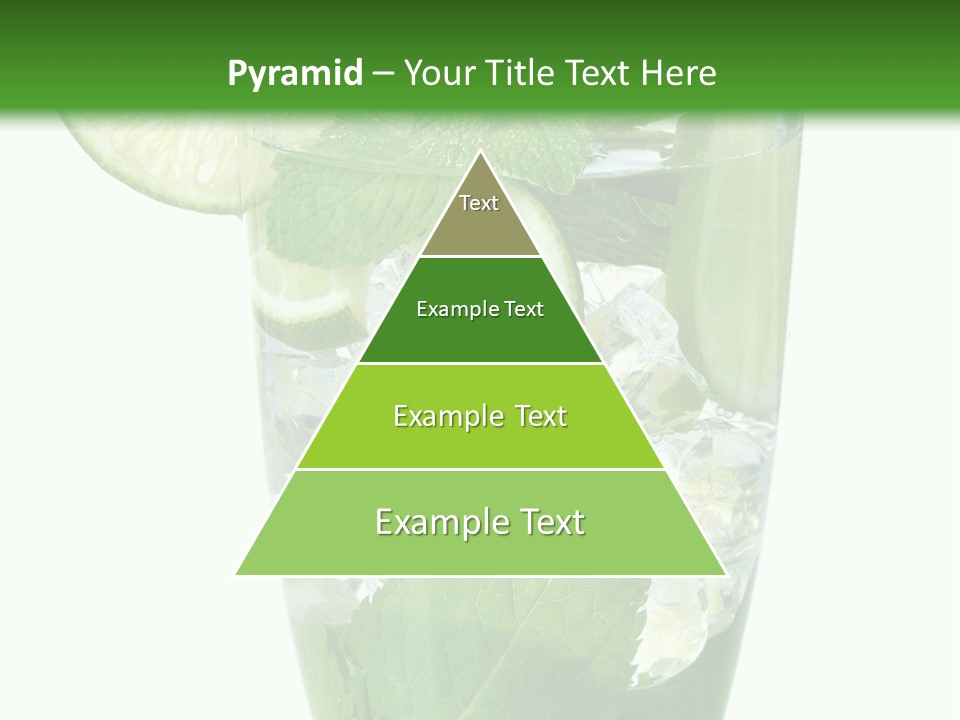 Pyramid – Your Title Text Here

Text

Example Text

Example Text

Example Text